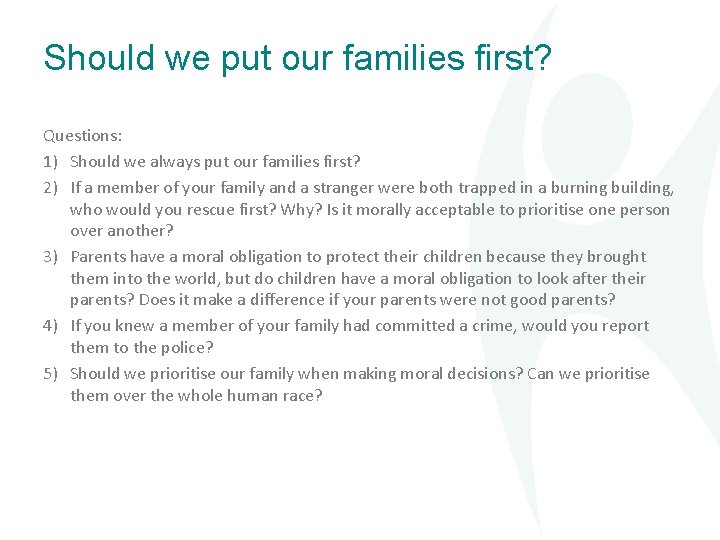 Should we put our families first?

Questions:

1) Should we always put our families first?

2) If a member of your family and a stranger were both trapped in a burning building, who would you rescue first? Why? Is it morally acceptable to prioritise one person over another?

3) Parents have a moral obligation to protect their children because they brought them into the world, but do children have a moral obligation to look after their parents? Does it make a difference if your parents were not good parents?

4) If you knew a member of your family had committed a crime, would you report them to the police?

5) Should we prioritise our family when making moral decisions? Can we prioritise them over the whole human race?